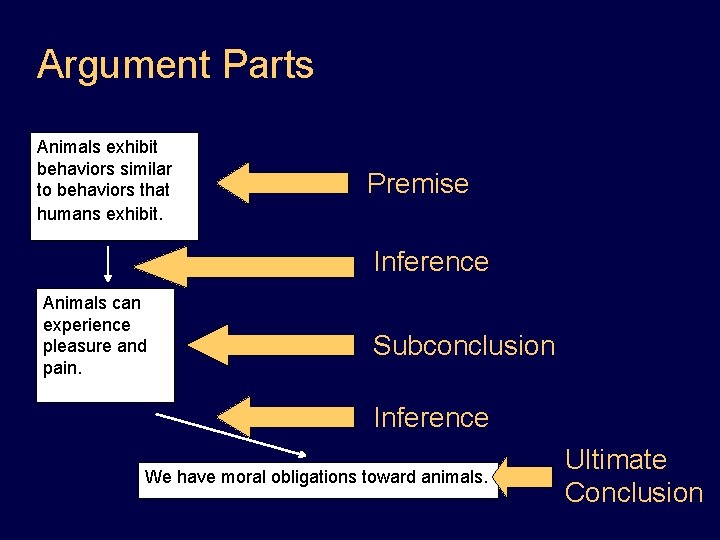 Argument Parts

Animals exhibit behaviors similar to behaviors that humans exhibit.

Premise

Inference

Animals can experience pleasure and pain.

Subconclusion

Inference

We have moral obligations toward animals.

Ultimate Conclusion